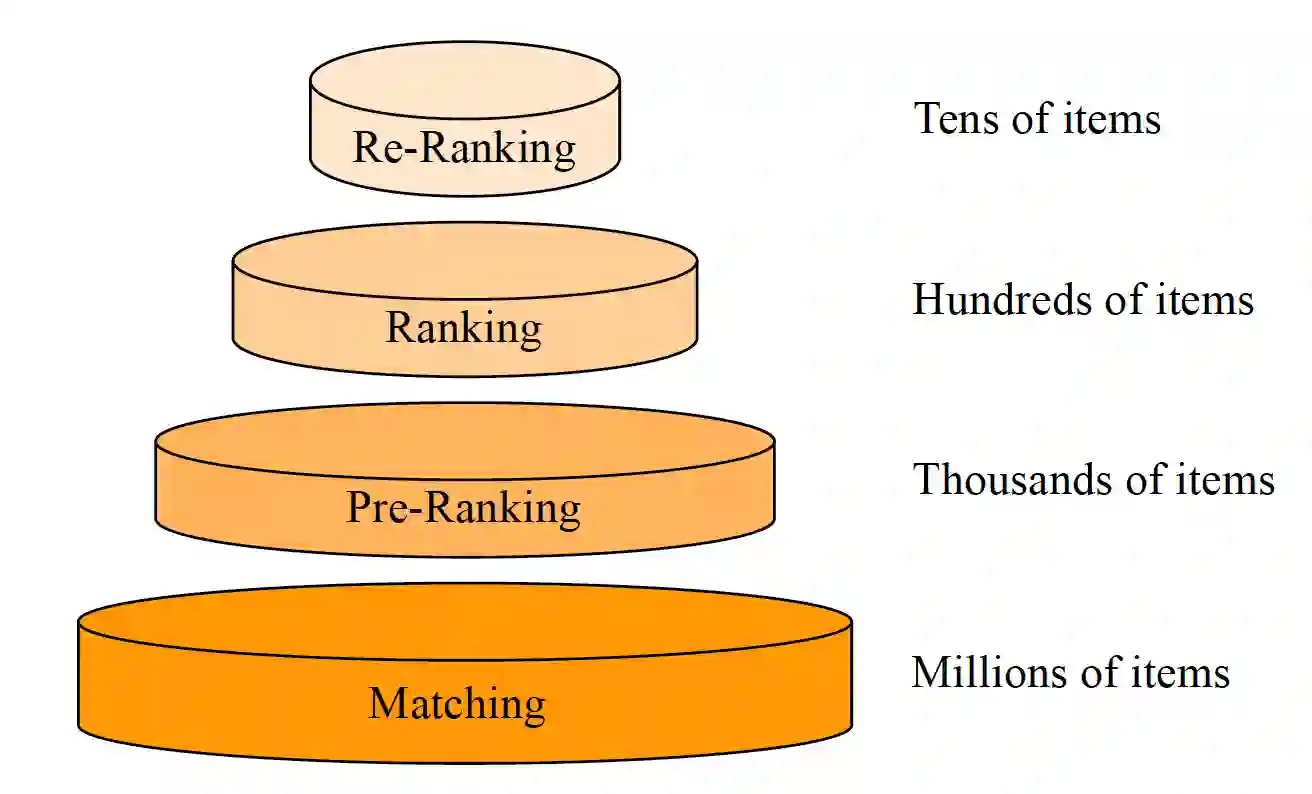 Re-Ranking
Tens of items

Ranking
Hundreds of items

Pre-Ranking
Thousands of items

Matching
Millions of items